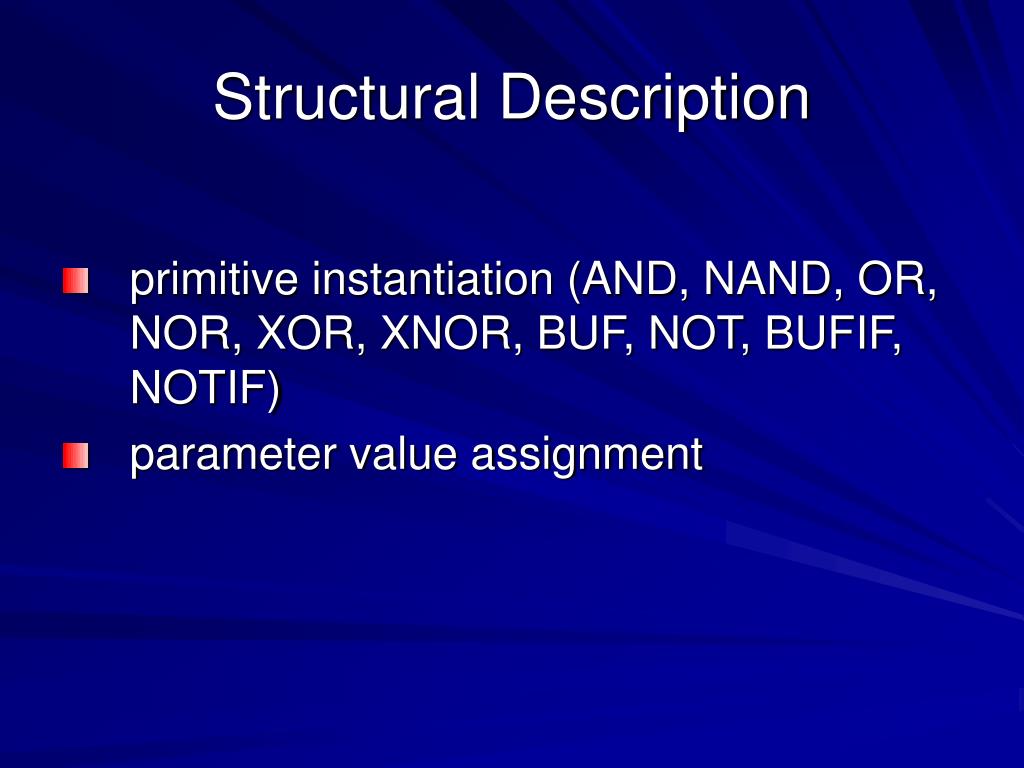 Structural Description

primitive instantiation (AND, NAND, OR, NOR, XOR, XNOR, BUF, NOT, BUFIF, NOTIF)

parameter value assignment